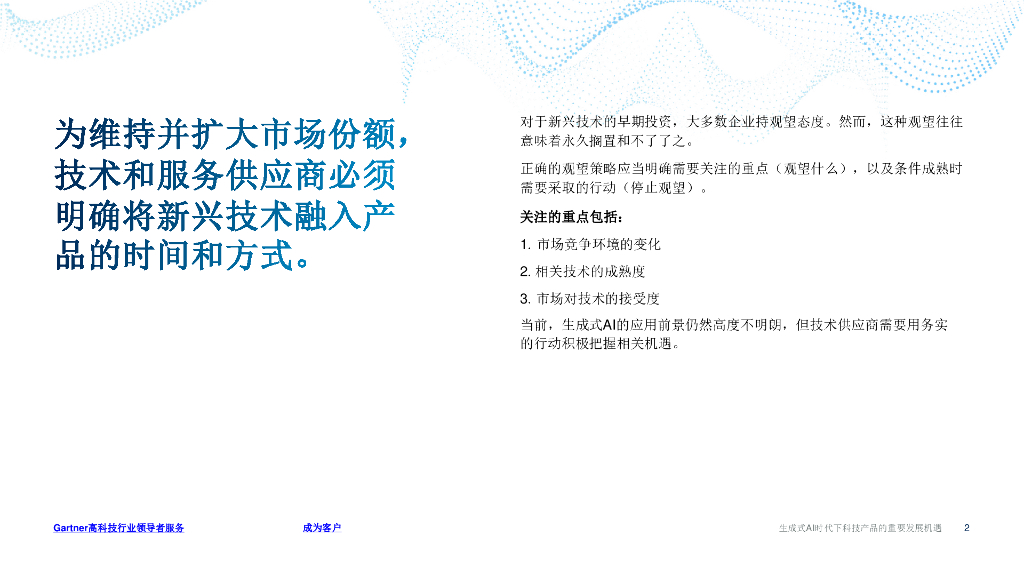 为维持并扩大市场份额，技术和服务供应商必须明确将新兴技术融入产品的时间和方式。

对于新兴技术的早期投资，大多数企业持观望态度。然而，这种观望往往意味着永久搁置和不了了之。

正确的观望策略应当明确需要关注的重点（观望什么），以及条件成熟时需要采取的行动（停止观望）。

关注的重点包括：

1. 市场竞争环境的变化

2. 相关技术的成熟度

3. 市场对技术的接受度

当前，生成式AI的应用前景仍然高度不明朗，但技术供应商需要用务实的行动积极把握相关机遇。

Gartner高科技行业领导者服务

成为客户

生成式AI时代下科技产品的重要发展机遇 2